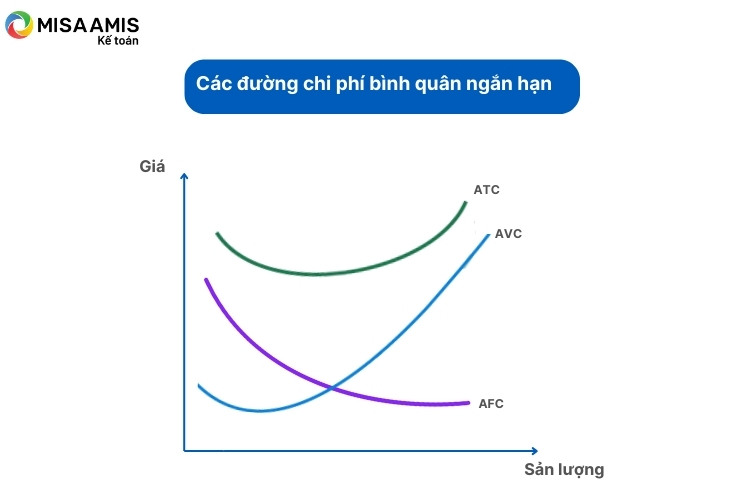 MISA AMIS
Kế toán

Các đường chi phí bình quân ngắn hạn

Giá

ATC

AVC

AFC

Sản lượng